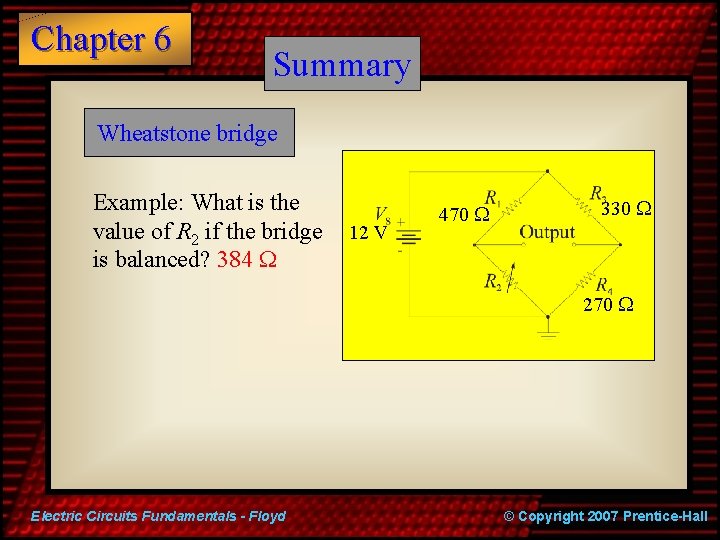 Chapter 6

Summary

Wheatstone bridge

Example: What is the value of $R_2$ if the bridge is balanced? 384 Ω

$V_S$
12 V
+
-
$R_1$
470 Ω
$R_3$
330 Ω
Output
$R_2$
$R_4$
270 Ω

Electric Circuits Fundamentals - Floyd

© Copyright 2007 Prentice-Hall